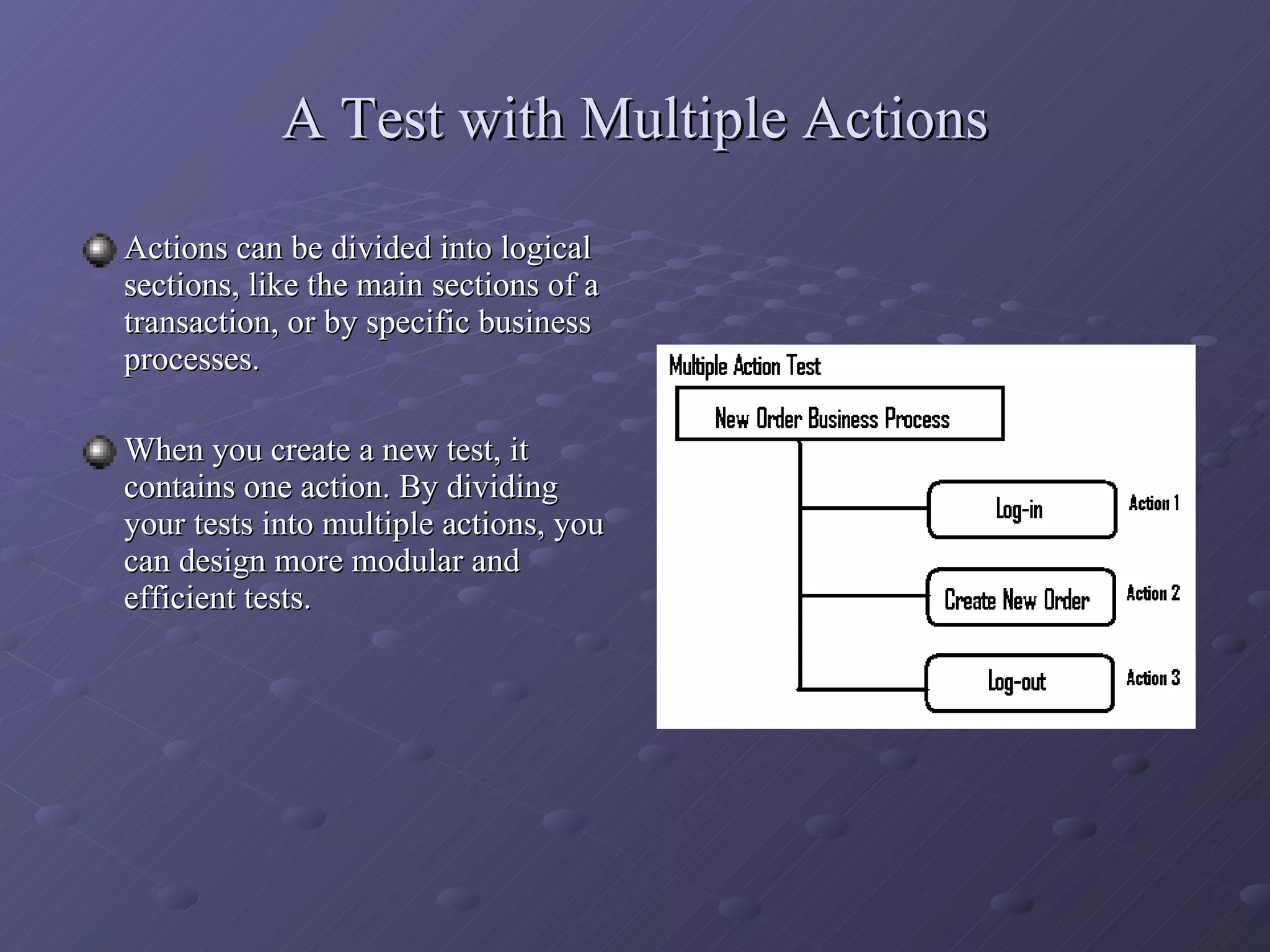 A Test with Multiple Actions

Actions can be divided into logical sections, like the main sections of a transaction, or by specific business processes.

When you create a new test, it contains one action. By dividing your tests into multiple actions, you can design more modular and efficient tests.

Multiple Action Test

New Order Business Process

Log-in

Action 1

Create New Order

Action 2

Log-out

Action 3